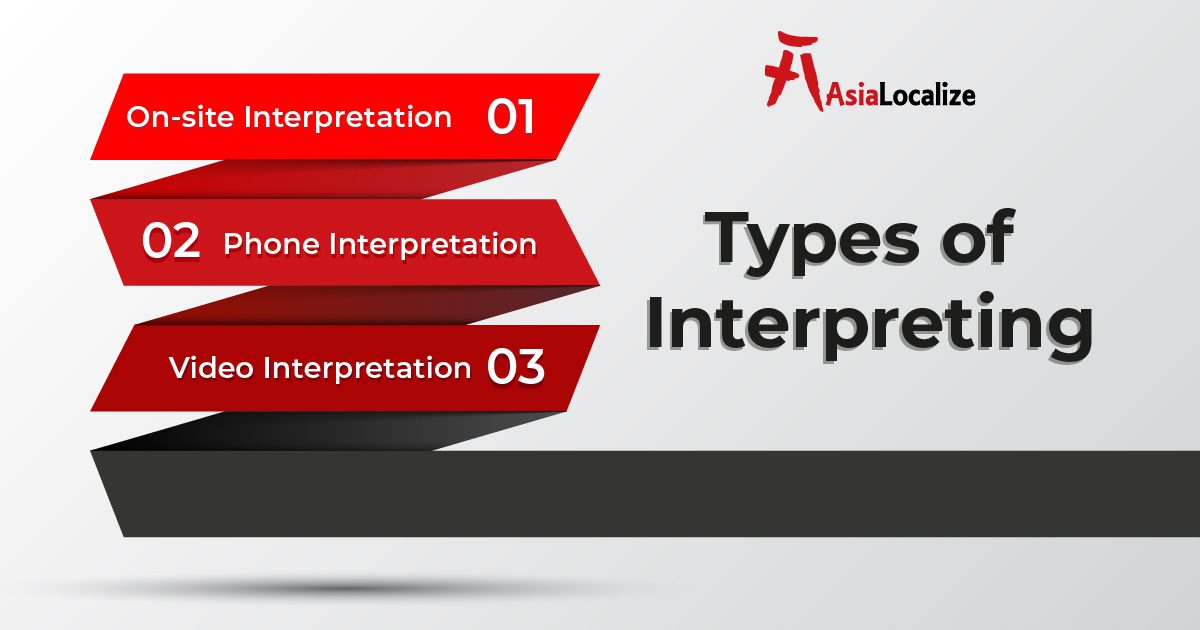 AsiaLocalize

On-site Interpretation 01

02 Phone Interpretation

Video Interpretation 03

Types of Interpreting